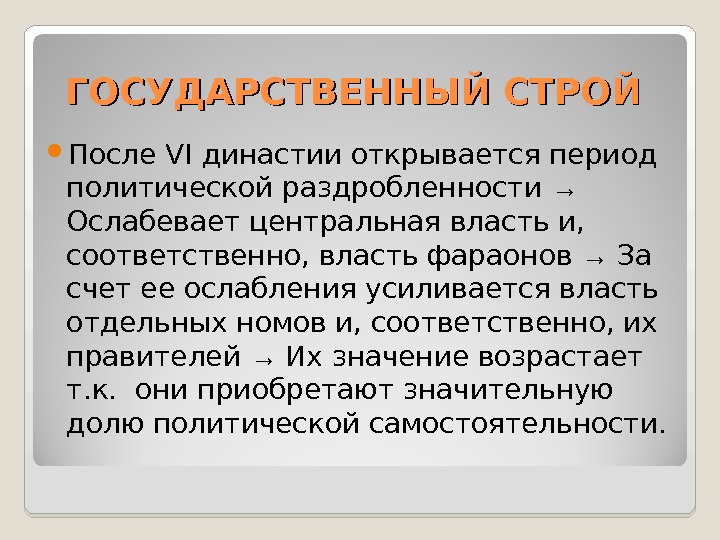 ГОСУДАРСТВЕННЫЙ СТРОЙ

После VI династии открывается период политической раздробленности → Ослабевает центральная власть и, соответственно, власть фараонов → За счет ее ослабления усиливается власть отдельных номов и, соответственно, их правителей → Их значение возрастает т.к. они приобретают значительную долю политической самостоятельности.